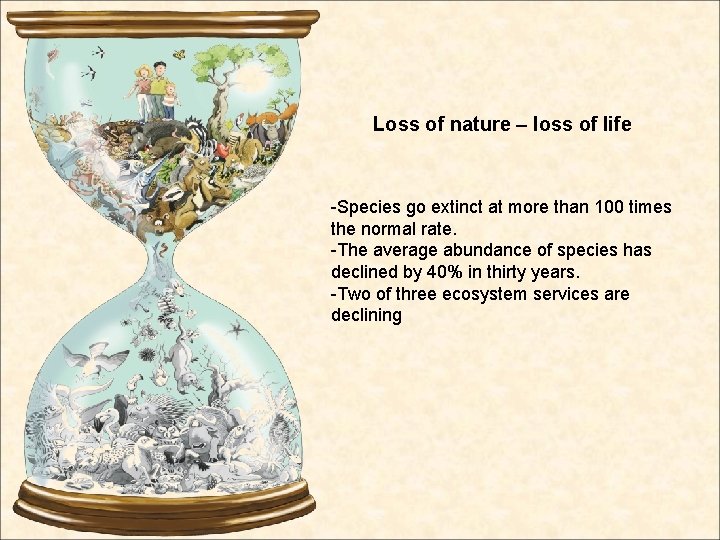 Loss of nature – loss of life

-Species go extinct at more than 100 times the normal rate.
-The average abundance of species has declined by 40% in thirty years.
-Two of three ecosystem services are declining